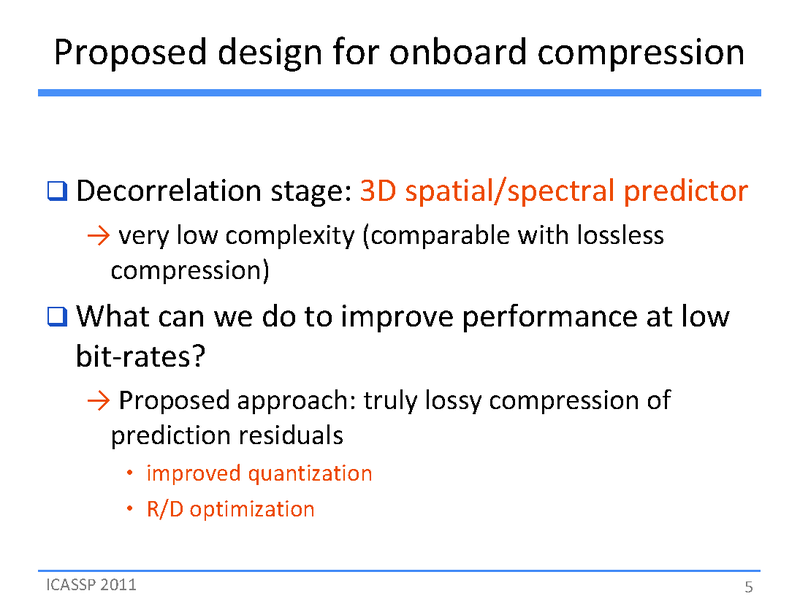 Proposed design for onboard compression

❑ Decorrelation stage: 3D spatial/spectral predictor

→ very low complexity (comparable with lossless compression)

❑ What can we do to improve performance at low bit-rates?

→ Proposed approach: truly lossy compression of prediction residuals

• improved quantization

• R/D optimization

ICASSP 2011

5